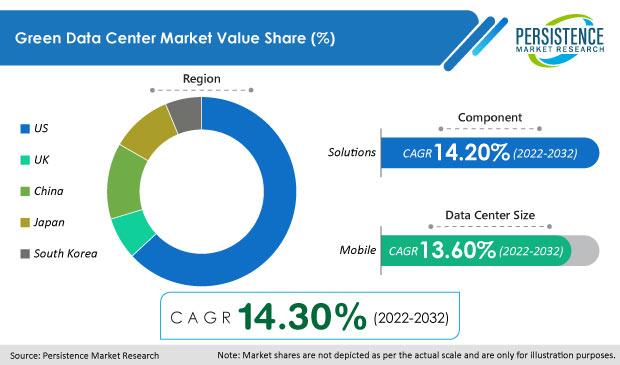 Green Data Center Market Value Share (%)

PERSISTENCE MARKET RESEARCH

Region

US
UK
China
Japan
South Korea

Component

Solutions CAGR 14.20% (2022-2032)

Data Center Size

Mobile CAGR 13.60% (2022-2032)

CAGR 14.30% (2022-2032)

Source: Persistence Market Research

Note: Market shares are not depicted as per the actual scale and are only for illustration purposes.